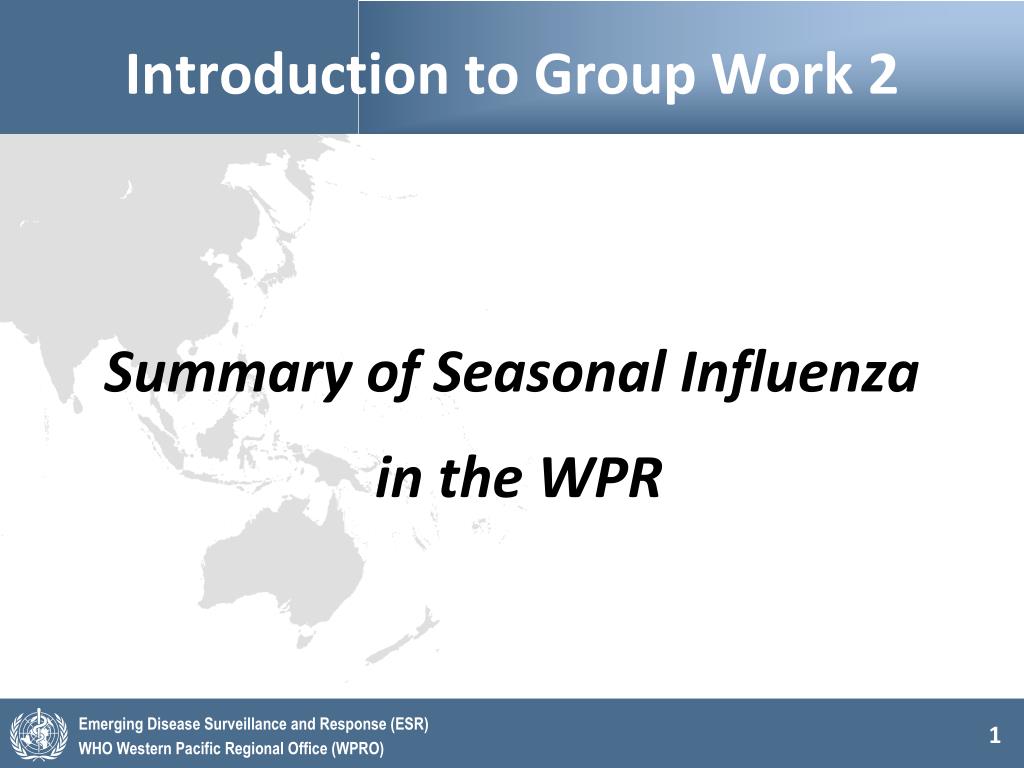 Introduction to Group Work 2

Summary of Seasonal Influenza in the WPR

Emerging Disease Surveillance and Response (ESR)
WHO Western Pacific Regional Office (WPRO)

1